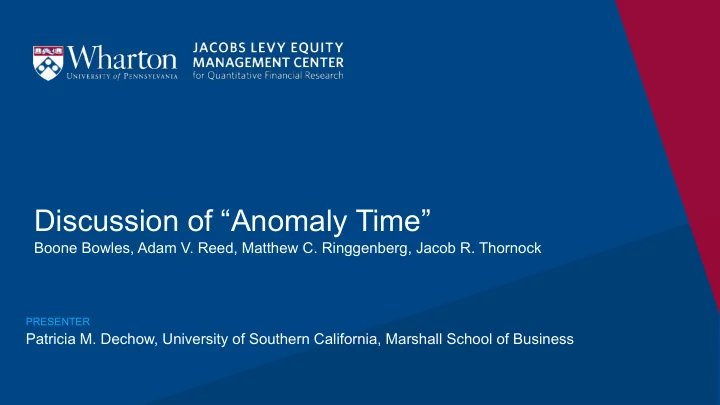 Wharton
UNIVERSITY of PENNSYLVANIA

JACOBS LEVY EQUITY MANAGEMENT CENTER
for Quantitative Financial Research

Discussion of “Anomaly Time”
Boone Bowles, Adam V. Reed, Matthew C. Ringgenberg, Jacob R. Thornock

PRESENTER
Patricia M. Dechow, University of Southern California, Marshall School of Business